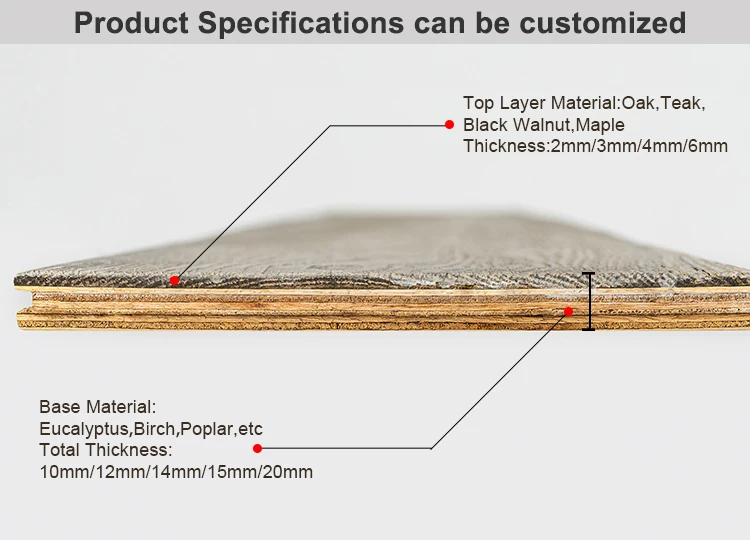 Product Specifications can be customized

Top Layer Material:Oak,Teak, Black Walnut,Maple
Thickness:2mm/3mm/4mm/6mm

Base Material:
Eucalyptus,Birch,Poplar,etc
Total Thickness:
10mm/12mm/14mm/15mm/20mm